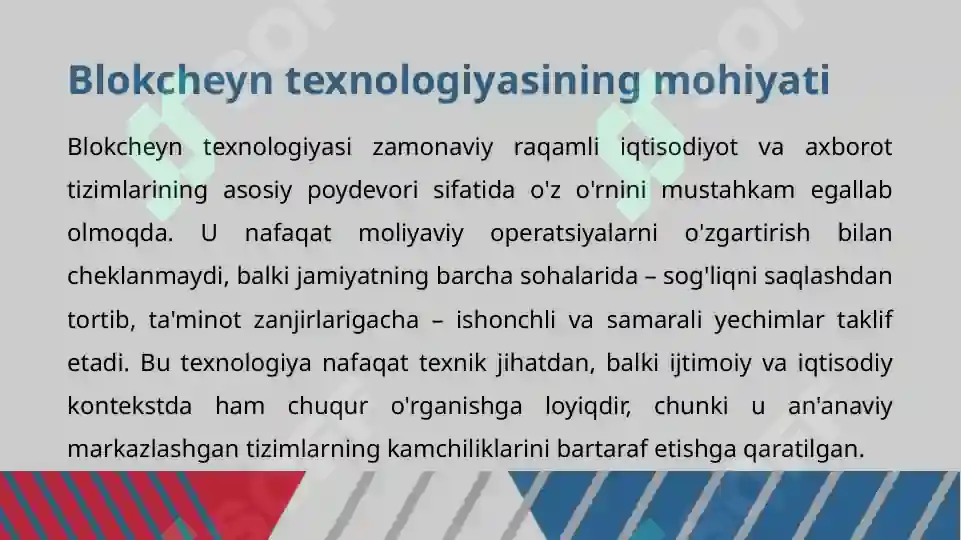 Blokcheyn texnologiyasining mohiyati

Blokcheyn texnologiyasi zamonaviy raqamli iqtisodiyot va axborot tizimlarining asosiy poydevori sifatida o'z o'rnini mustahkam egallab olmoqda. U nafaqat moliyaviy operatsiyalarni o'zgartirish bilan cheklanmaydi, balki jamiyatning barcha sohalarida – sog'liqni saqlashdan tortib, ta'minot zanjirlarigacha – ishonchli va samarali yechimlar taklif etadi. Bu texnologiya nafaqat texnik jihatdan, balki ijtimoiy va iqtisodiy kontekstda ham chuqur o'rganishga loyiqdir, chunki u an'anaviy markazlashgan tizimlarning kamchiliklarini bartaraf etishga qaratilgan.